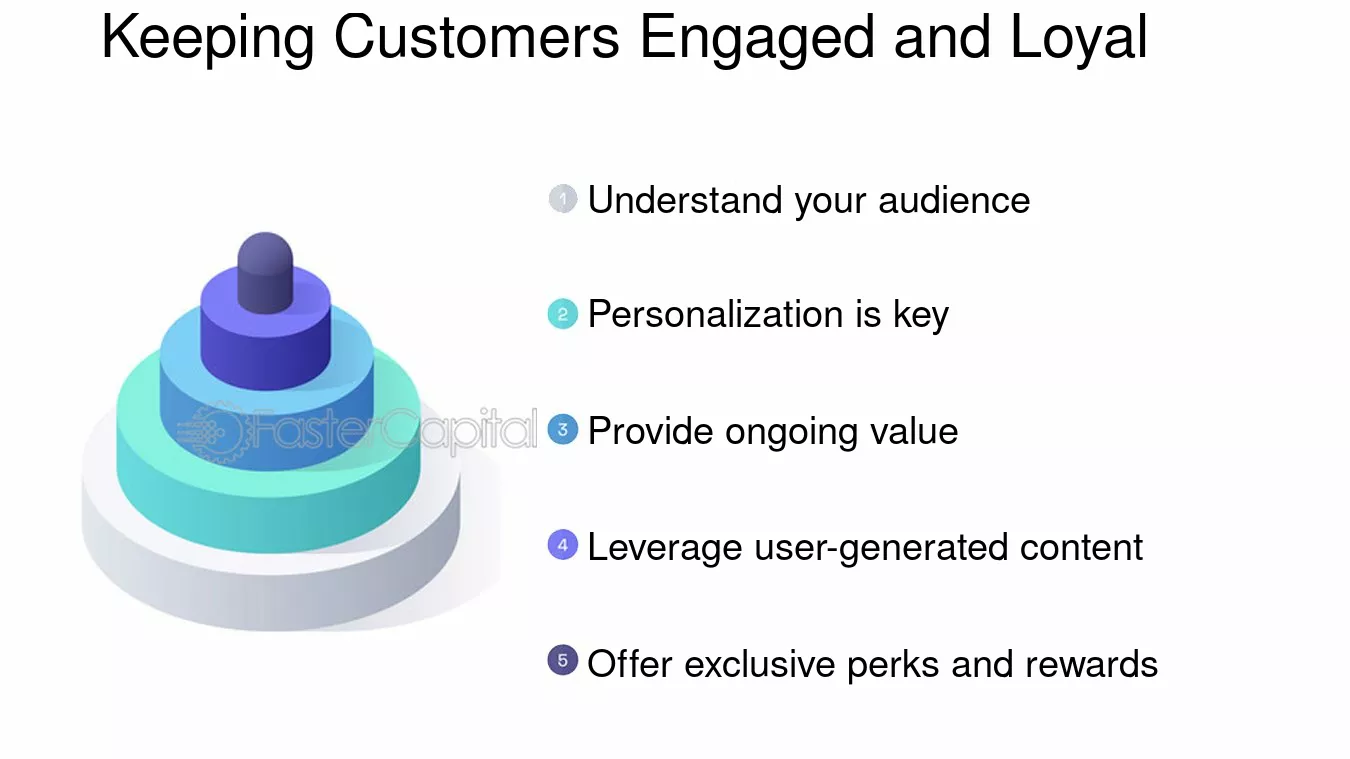 Keeping Customers Engaged and Loyal

FasterCapital

1 Understand your audience

2 Personalization is key

3 Provide ongoing value

4 Leverage user-generated content

5 Offer exclusive perks and rewards